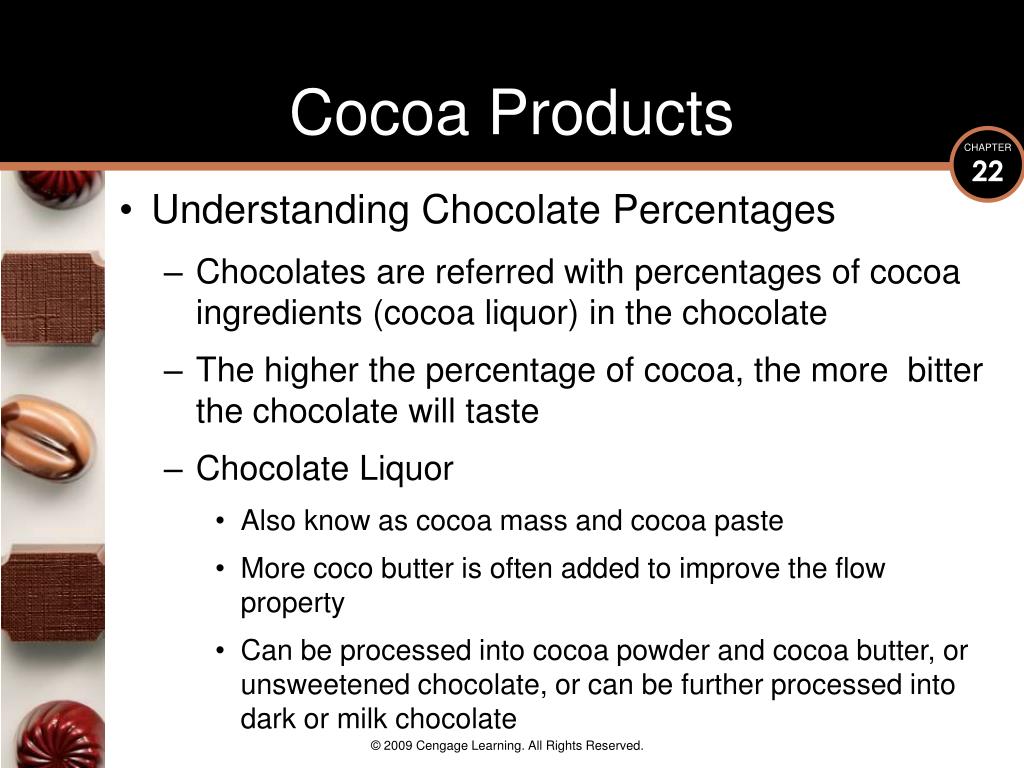 Cocoa Products

CHAPTER
22

• Understanding Chocolate Percentages
– Chocolates are referred with percentages of cocoa ingredients (cocoa liquor) in the chocolate
– The higher the percentage of cocoa, the more bitter the chocolate will taste
– Chocolate Liquor
• Also know as cocoa mass and cocoa paste
• More coco butter is often added to improve the flow property
• Can be processed into cocoa powder and cocoa butter, or unsweetened chocolate, or can be further processed into dark or milk chocolate

© 2009 Cengage Learning. All Rights Reserved.